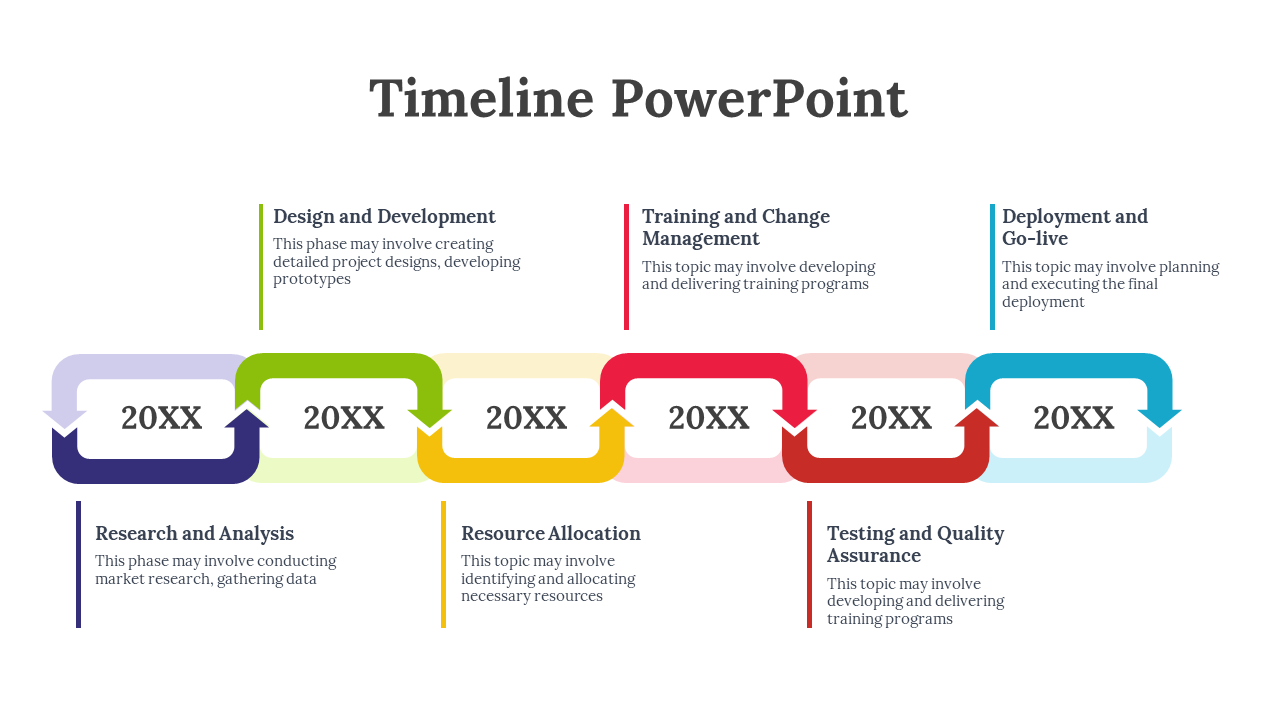 Timeline PowerPoint

Design and Development
This phase may involve creating detailed project designs, developing prototypes

Training and Change Management
This topic may involve developing and delivering training programs

Deployment and Go-live
This topic may involve planning and executing the final deployment

20XX

20XX

20XX

20XX

20XX

20XX

Research and Analysis
This phase may involve conducting market research, gathering data

Resource Allocation
This topic may involve identifying and allocating necessary resources

Testing and Quality Assurance
This topic may involve developing and delivering training programs